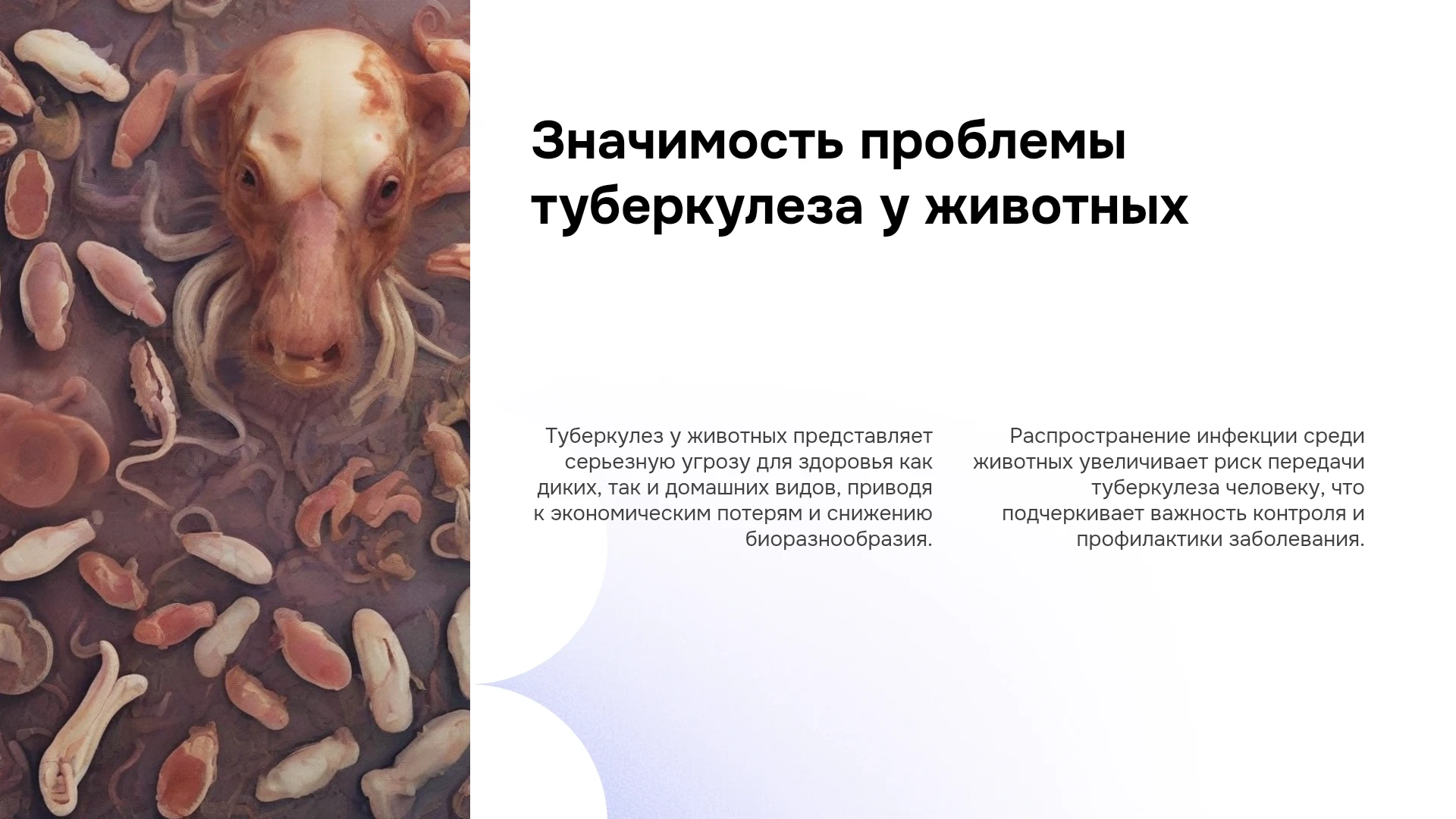 Значимость проблемы туберкулеза у животных

Туберкулез у животных представляет серьезную угрозу для здоровья как диких, так и домашних видов, приводя к экономическим потерям и снижению биоразнообразия.

Распространение инфекции среди животных увеличивает риск передачи туберкулеза человеку, что подчеркивает важность контроля и профилактики заболевания.